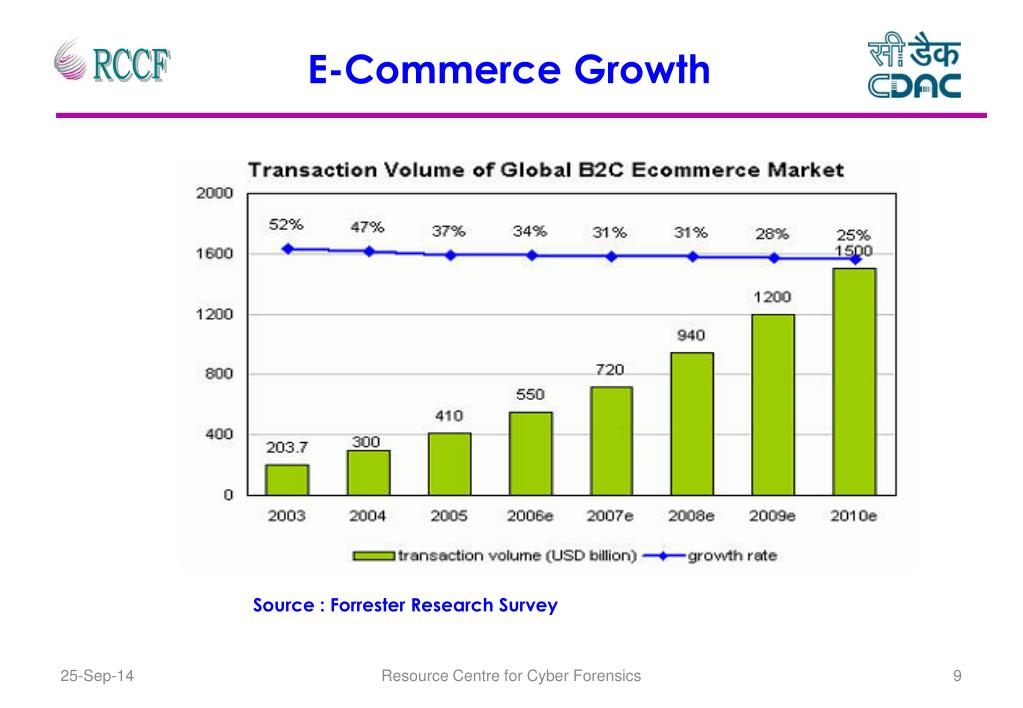 RCCF

E-Commerce Growth

सी डैक
CDAC

Transaction Volume of Global B2C Ecommerce Market

2000
1600
1200
800
400
0

52% 47% 37% 34% 31% 31% 28% 25%

203.7 300 410 550 720 940 1200 1500

2003 2004 2005 2006e 2007e 2008e 2009e 2010e

transaction volume (USD billion) growth rate

Source : Forrester Research Survey

25-Sep-14 Resource Centre for Cyber Forensics 9